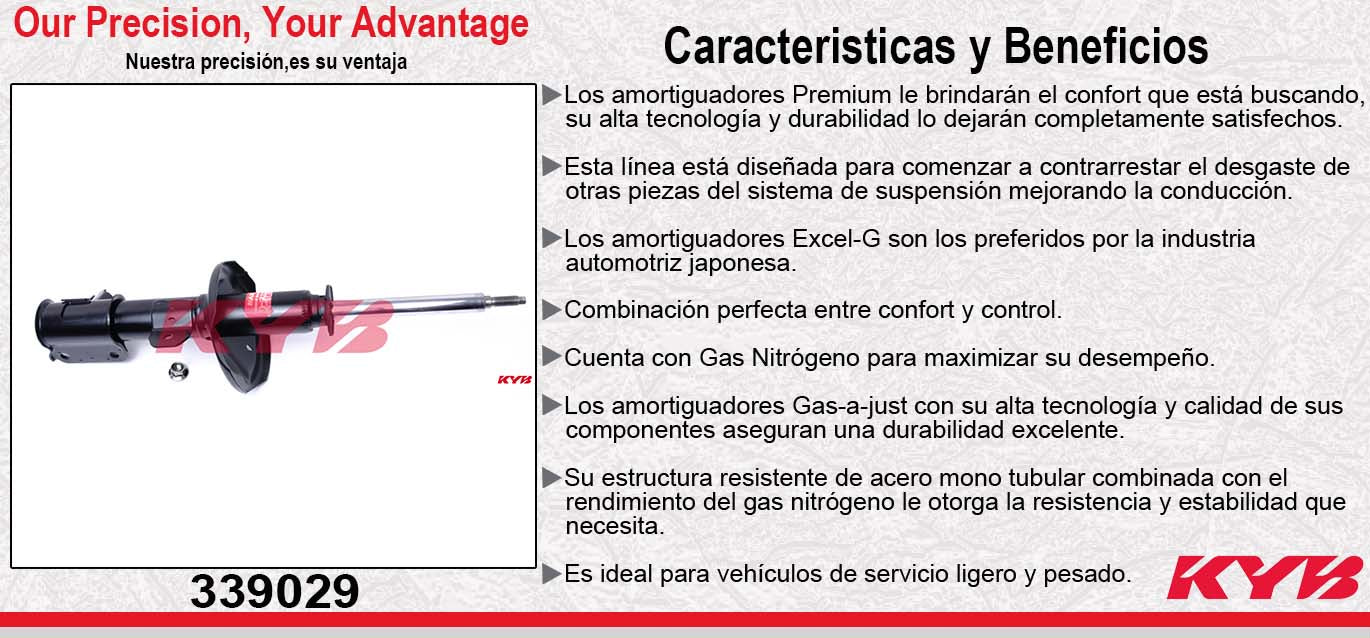 Our Precision, Your Advantage
Nuestra precisión,es su ventaja

KYB
KYB

339029

Caracteristicas y Beneficios

▶Los amortiguadores Premium le brindarán el confort que está buscando, su alta tecnología y durabilidad lo dejarán completamente satisfechos.

▶Esta línea está diseñada para comenzar a contrarrestar el desgaste de otras piezas del sistema de suspensión mejorando la conducción.

▶Los amortiguadores Excel-G son los preferidos por la industria automotriz japonesa.

▶Combinación perfecta entre confort y control.

▶Cuenta con Gas Nitrógeno para maximizar su desempeño.

▶Los amortiguadores Gas-a-just con su alta tecnología y calidad de sus componentes aseguran una durabilidad excelente.

▶Su estructura resistente de acero mono tubular combinada con el rendimiento del gas nitrógeno le otorga la resistencia y estabilidad que necesita.

▶Es ideal para vehículos de servicio ligero y pesado.

KYB